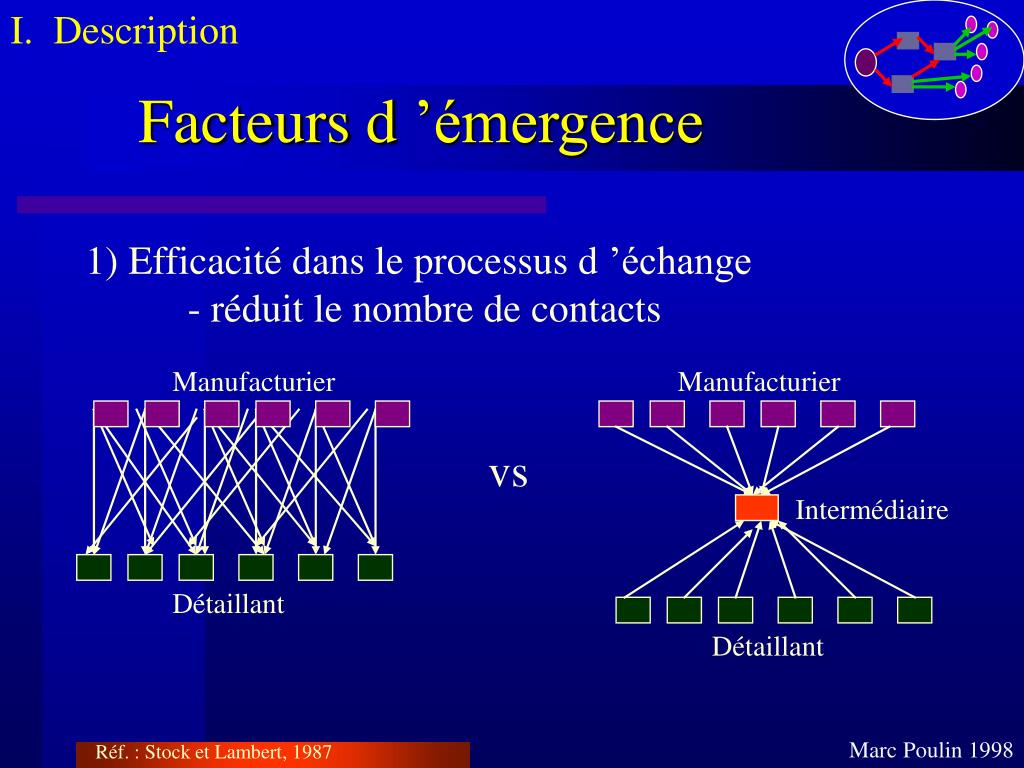 I. Description

Facteurs d ’émergence

1) Efficacité dans le processus d ’échange
- réduit le nombre de contacts

Manufacturier

Détaillant

vs

Manufacturier

Intermédiaire

Détaillant

Réf. : Stock et Lambert, 1987

Marc Poulin 1998